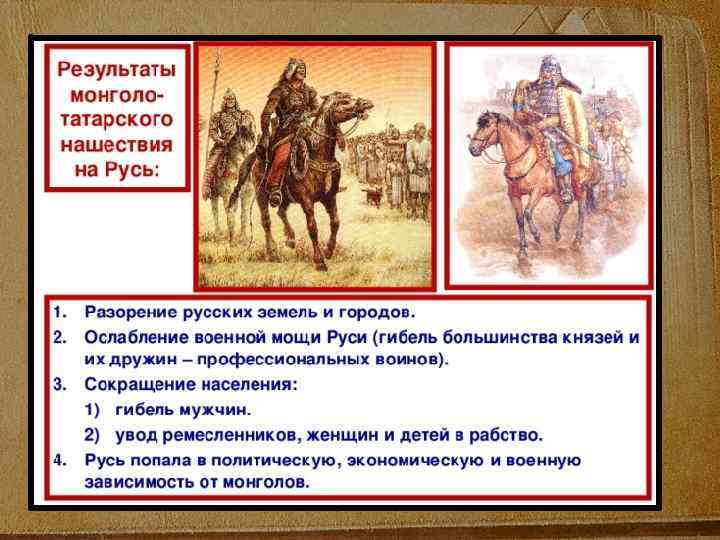 Результаты монголо-татарского нашествия на Русь:

1. Разорение русских земель и городов.
2. Ослабление военной мощи Руси (гибель большинства князей и их дружин – профессиональных воинов).
3. Сокращение населения:
1) гибель мужчин.
2) увод ремесленников, женщин и детей в рабство.
4. Русь попала в политическую, экономическую и военную зависимость от монголов.